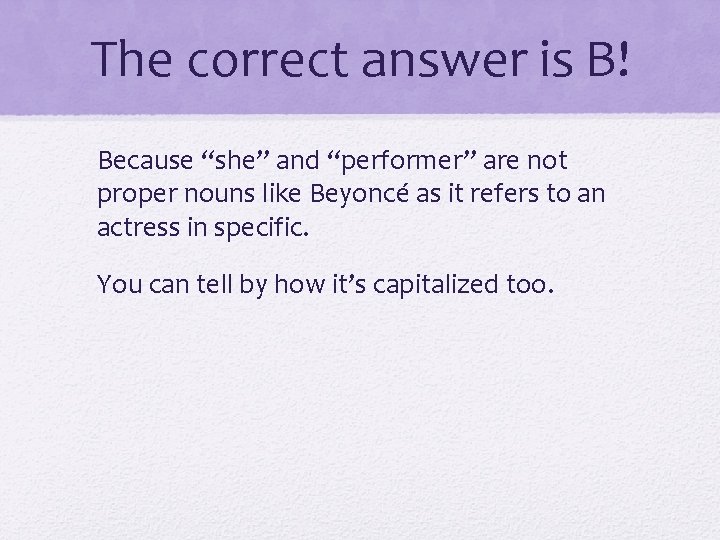 The correct answer is B!

Because “she” and “performer” are not proper nouns like Beyoncé as it refers to an actress in specific.

You can tell by how it’s capitalized too.